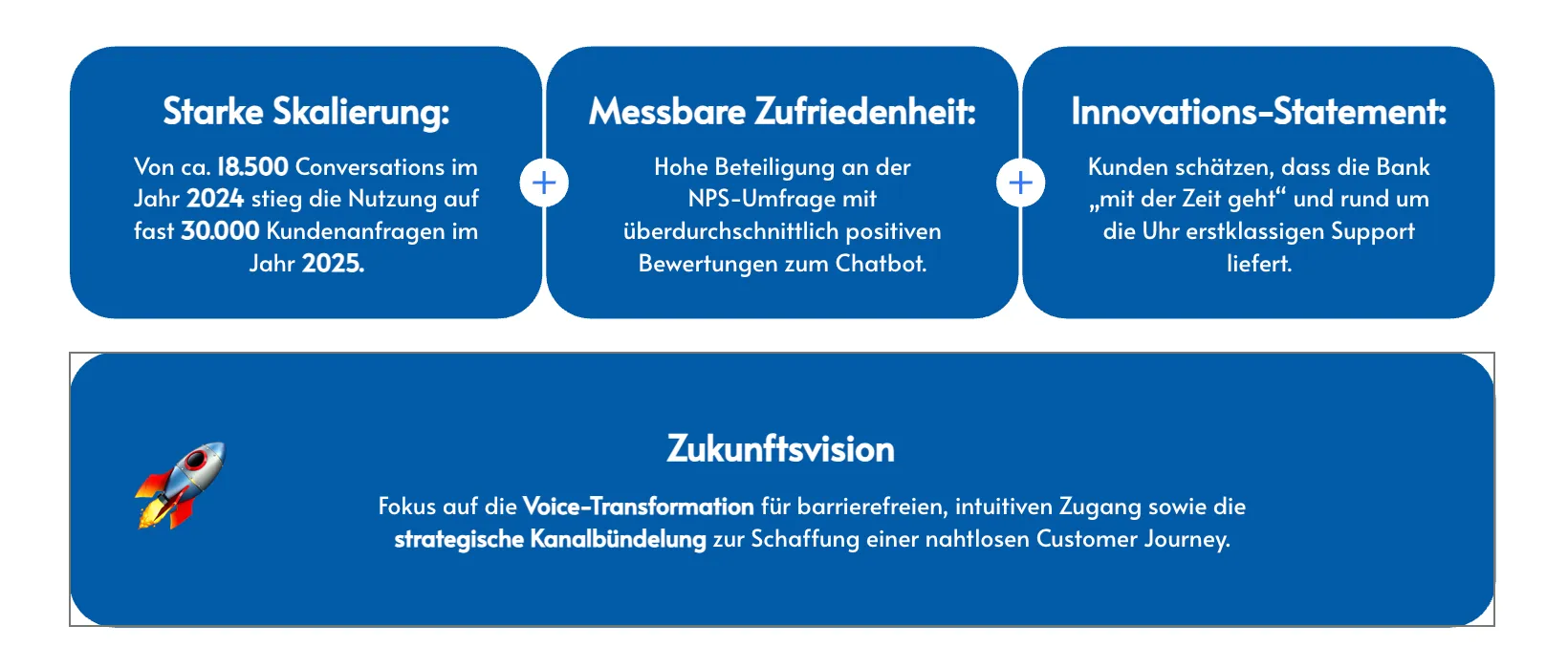 Starke Skalierung:

Von ca. 18.500 Conversations im Jahr 2024 stieg die Nutzung auf fast 30.000 Kundenanfragen im Jahr 2025.

+

Messbare Zufriedenheit:

Hohe Beteiligung an der NPS-Umfrage mit überdurchschnittlich positiven Bewertungen zum Chatbot.

+

Innovations-Statement:

Kunden schätzen, dass die Bank „mit der Zeit geht“ und rund um die Uhr erstklassigen Support liefert.

Zukunftsvision

Fokus auf die Voice-Transformation für barrierefreien, intuitiven Zugang sowie die strategische Kanalbündelung zur Schaffung einer nahtlosen Customer Journey.